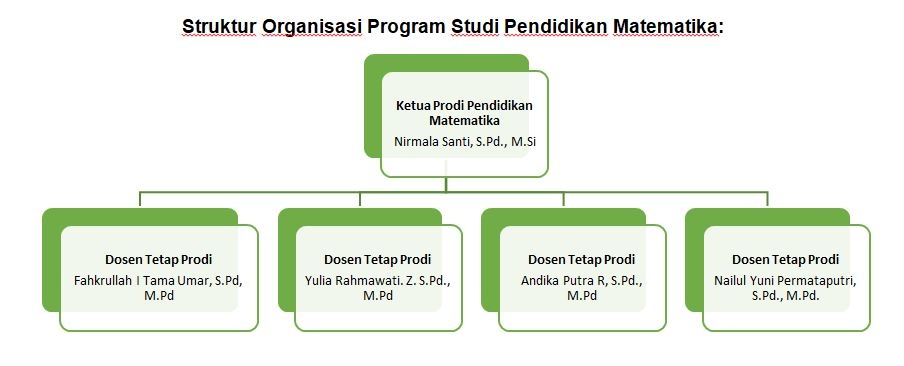 Struktur Organisasi Program Studi Pendidikan Matematika:

Ketua Prodi Pendidikan Matematika
Nirmala Santi, S.Pd., M.Si

Dosen Tetap Prodi
Fahkrullah I Tama Umar, S.Pd, M.Pd

Dosen Tetap Prodi
Yulia Rahmawati. Z. S.Pd., M.Pd

Dosen Tetap Prodi
Andika Putra R, S.Pd., M.Pd

Dosen Tetap Prodi
Nailul Yuni Permataputri, S.Pd., M.Pd.